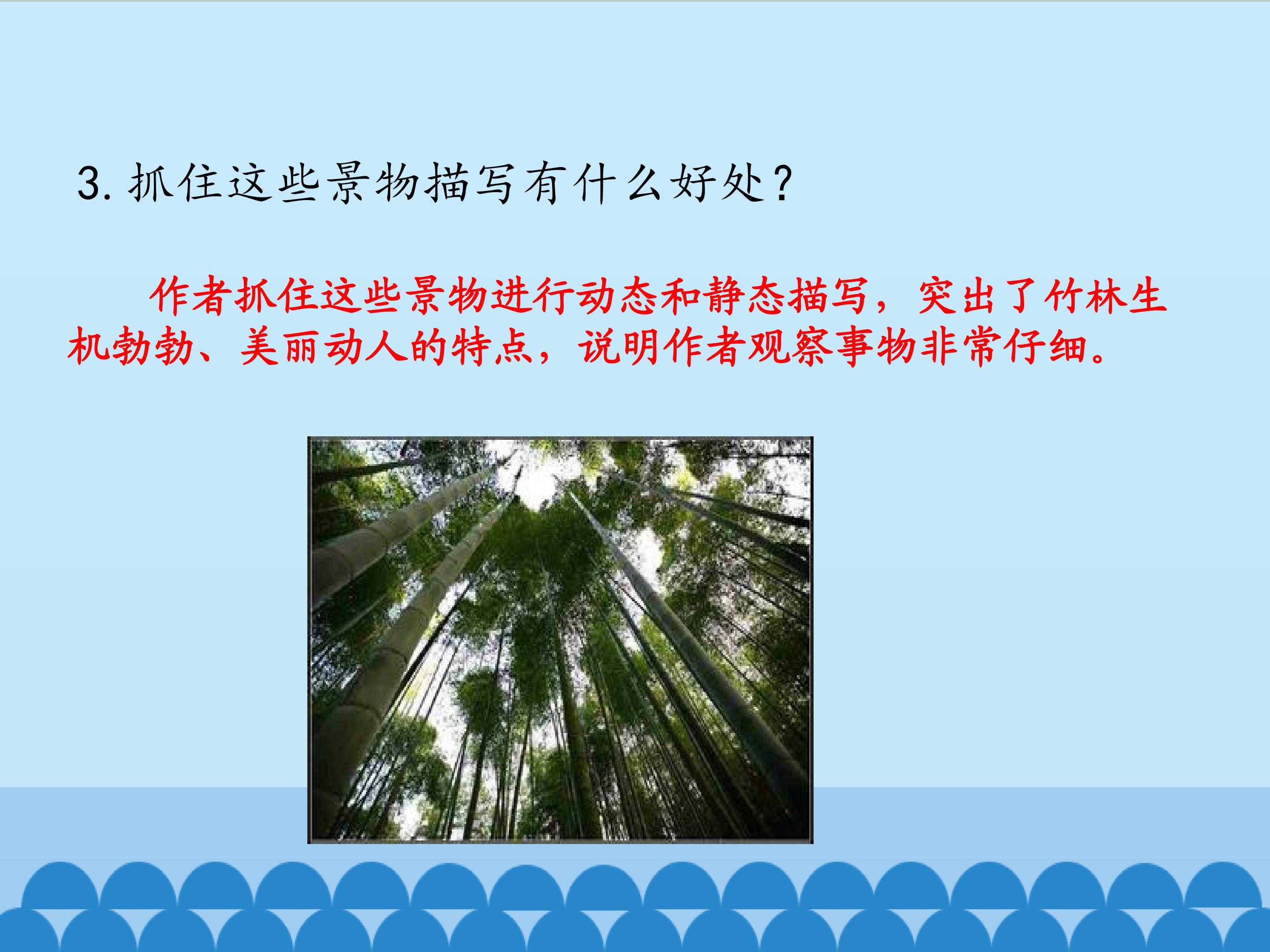 3.抓住这些景物描写有什么好处?

作者抓住这些景物进行动态和静态描写，突出了竹林生机勃勃、美丽动人的特点，说明作者观察事物非常仔细。